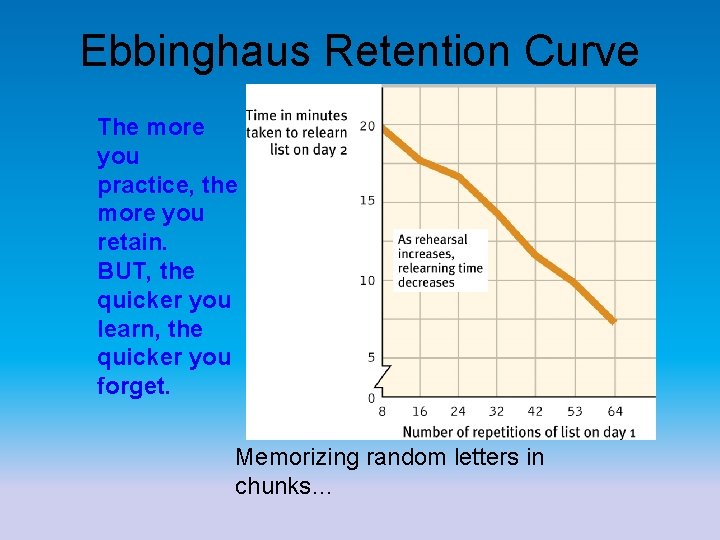 Ebbinghaus Retention Curve

The more you practice, the more you retain.
BUT, the quicker you learn, the quicker you forget.

Time in minutes taken to relearn list on day 2

20
15
10
5
0

As rehearsal increases, relearning time decreases

8 16 24 32 42 53 64
Number of repetitions of list on day 1

Memorizing random letters in chunks…